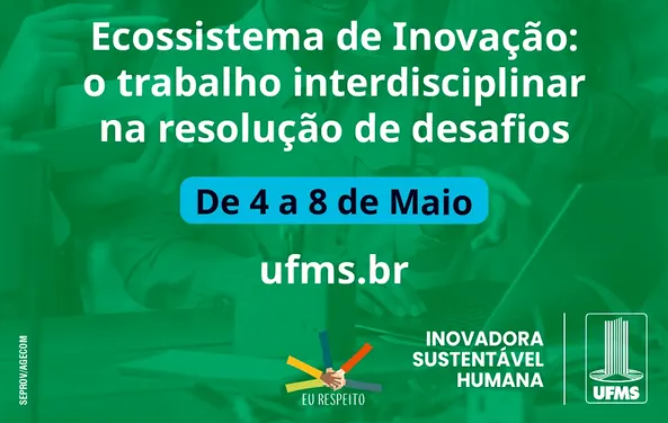 Ecossistema de Inovação: o trabalho interdisciplinar na resolução de desafios

De 4 a 8 de Maio

ufms.br

SEPROV/AGECOM

EU RESPEITO

INOVADORA
SUSTENTÁVEL
HUMANA

UFMS